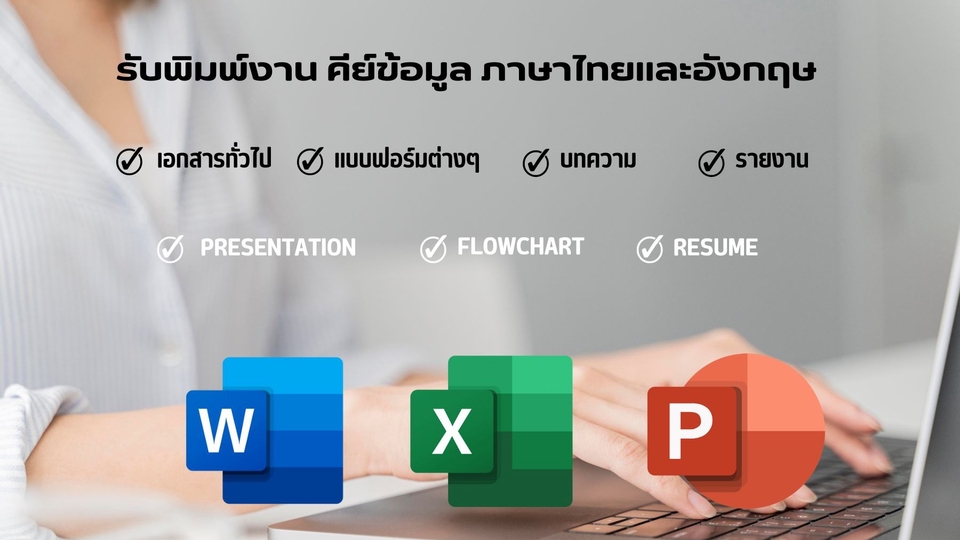 รับพิมพ์งาน คีย์ข้อมูล ภาษาไทยและอังกฤษ

เอกสารทั่วไป แบบฟอร์มต่างๆ บทความ รายงาน

PRESENTATION FLOWCHART RESUME

W X P